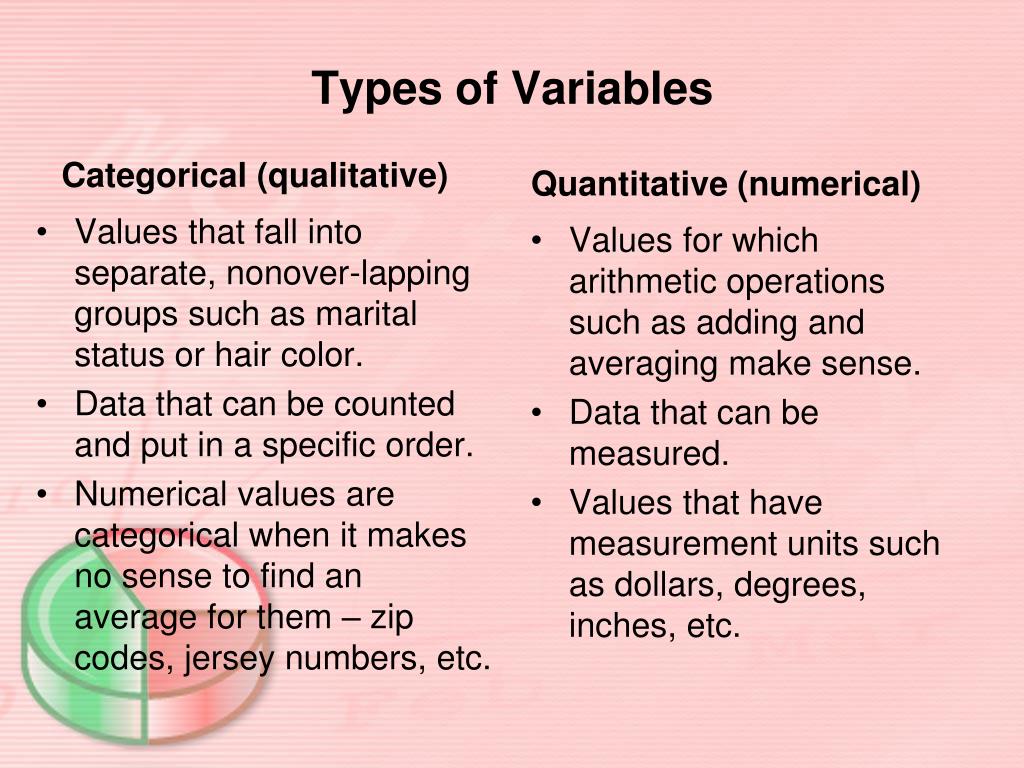 Types of Variables

Categorical (qualitative)

• Values that fall into separate, nonover-lapping groups such as marital status or hair color.
• Data that can be counted and put in a specific order.
• Numerical values are categorical when it makes no sense to find an average for them – zip codes, jersey numbers, etc.

Quantitative (numerical)

• Values for which arithmetic operations such as adding and averaging make sense.
• Data that can be measured.
• Values that have measurement units such as dollars, degrees, inches, etc.